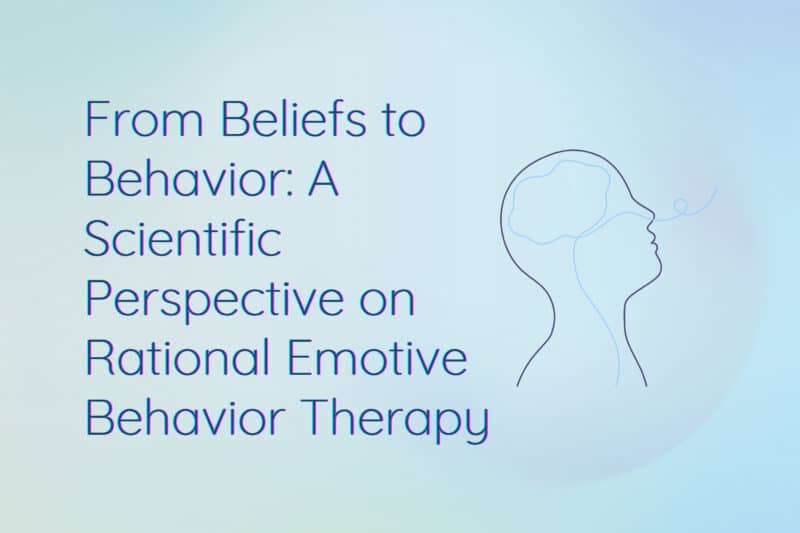 From Beliefs to Behavior: A Scientific Perspective on Rational Emotive Behavior Therapy